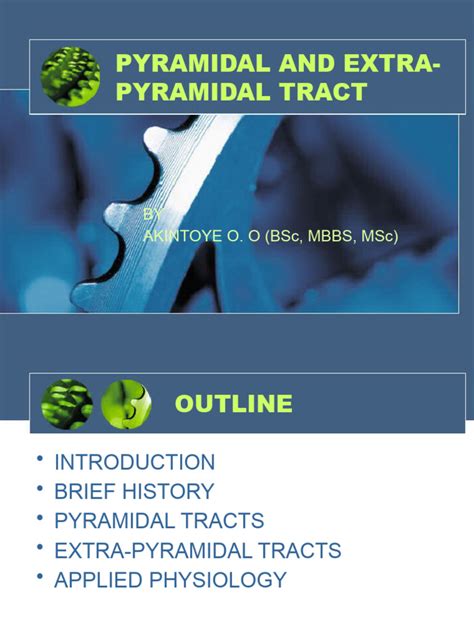 PYRAMIDAL AND EXTRA-PYRAMIDAL TRACT

BY
AKINTOYE O. O (BSc, MBBS, MSc)

OUTLINE

• INTRODUCTION
• BRIEF HISTORY
• PYRAMIDAL TRACTS
• EXTRA-PYRAMIDAL TRACTS
• APPLIED PHYSIOLOGY